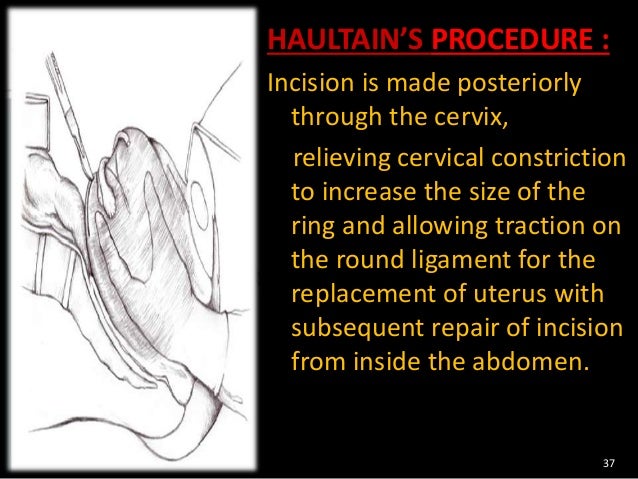 HAULTAIN'S PROCEDURE :

Incision is made posteriorly through the cervix,

relieving cervical constriction to increase the size of the ring and allowing traction on the round ligament for the replacement of uterus with subsequent repair of incision from inside the abdomen.

37